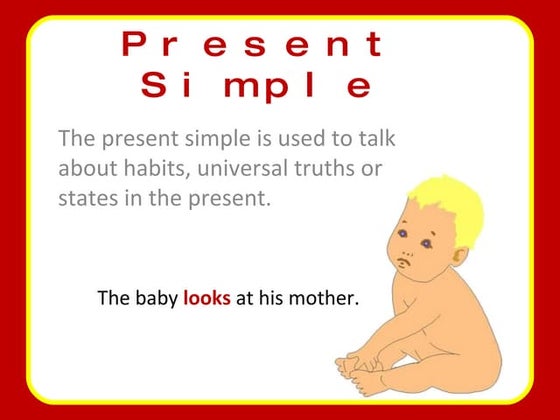 Present Simple

The present simple is used to talk about habits, universal truths or states in the present.

The baby looks at his mother.